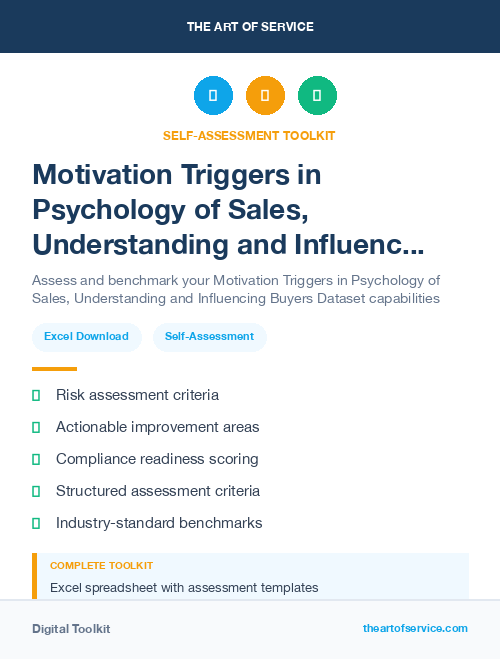 THE ART OF SERVICE

SELF-ASSESSMENT TOOLKIT

Motivation Triggers in Psychology of Sales, Understanding and Influenc...

Assess and benchmark your Motivation Triggers in Psychology of Sales, Understanding and Influencing Buyers Dataset capabilities

Excel Download

Self-Assessment

Risk assessment criteria

Actionable improvement areas

Compliance readiness scoring

Structured assessment criteria

Industry-standard benchmarks

COMPLETE TOOLKIT

Excel spreadsheet with assessment templates

Digital Toolkit

theartofservice.com